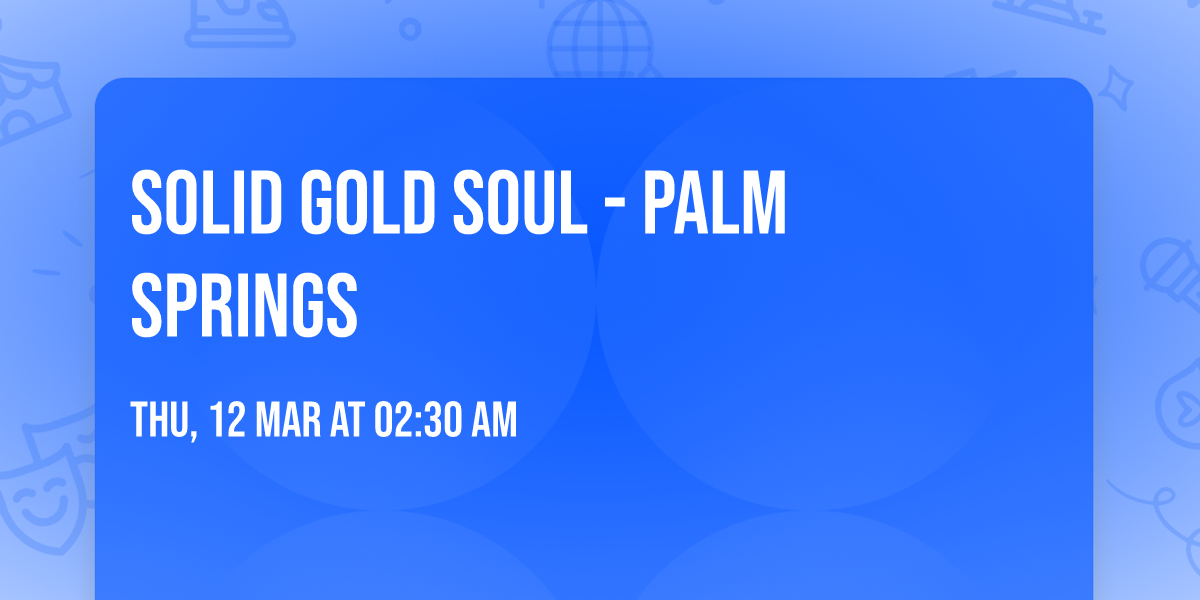 SOLID GOLD SOUL - PALM SPRINGS

THU, 12 MAR AT 02:30 AM